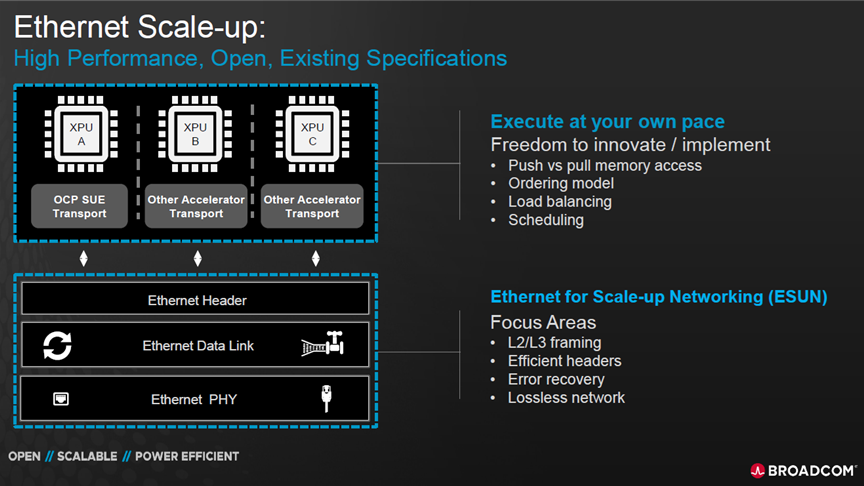 Ethernet Scale-up:
High Performance, Open, Existing Specifications

XPU A

XPU B

XPU C

OCP SUE Transport

Other Accelerator Transport

Other Accelerator Transport

Ethernet Header

Ethernet Data Link

Ethernet PHY

Execute at your own pace
Freedom to innovate / implement
• Push vs pull memory access
• Ordering model
• Load balancing
• Scheduling

Ethernet for Scale-up Networking (ESUN)
Focus Areas
• L2/L3 framing
• Efficient headers
• Error recovery
• Lossless network

OPEN // SCALABLE // POWER EFFICIENT

BROADCOM